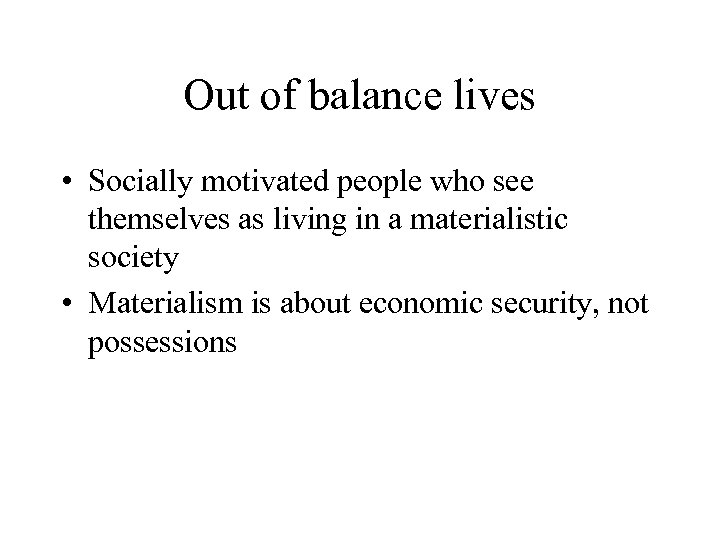 Out of balance lives

• Socially motivated people who see themselves as living in a materialistic society

• Materialism is about economic security, not possessions